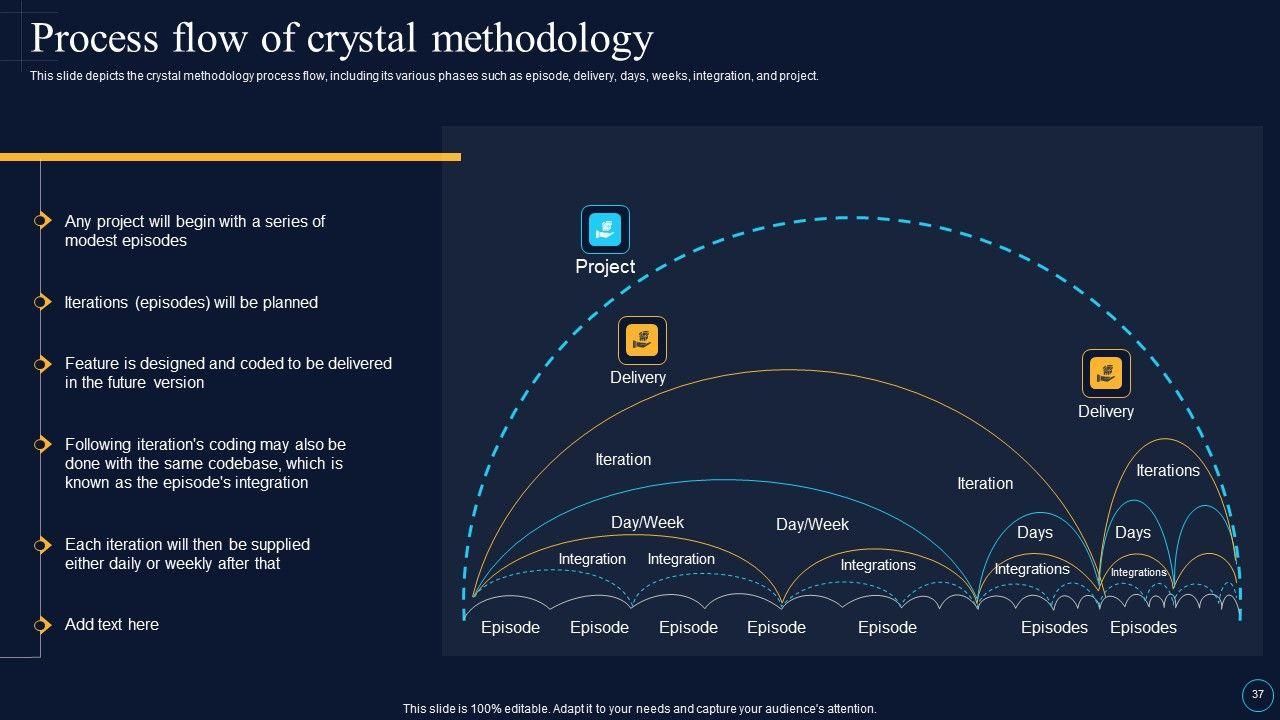 Process flow of crystal methodology

This slide depicts the crystal methodology process flow, including its various phases such as episode, delivery, days, weeks, integration, and project.

Any project will begin with a series of modest episodes

Iterations (episodes) will be planned

Feature is designed and coded to be delivered in the future version

Following iteration's coding may also be done with the same codebase, which is known as the episode's integration

Each iteration will then be supplied either daily or weekly after that

Add text here

Project

Delivery

Delivery

Iteration

Iteration

Iterations

Day/Week

Day/Week

Days

Days

Integration

Integration

Integrations

Integrations

Integrations

Episode

Episode

Episode

Episode

Episode

Episodes

Episodes

This slide is 100% editable. Adapt it to your needs and capture your audience's attention.

37